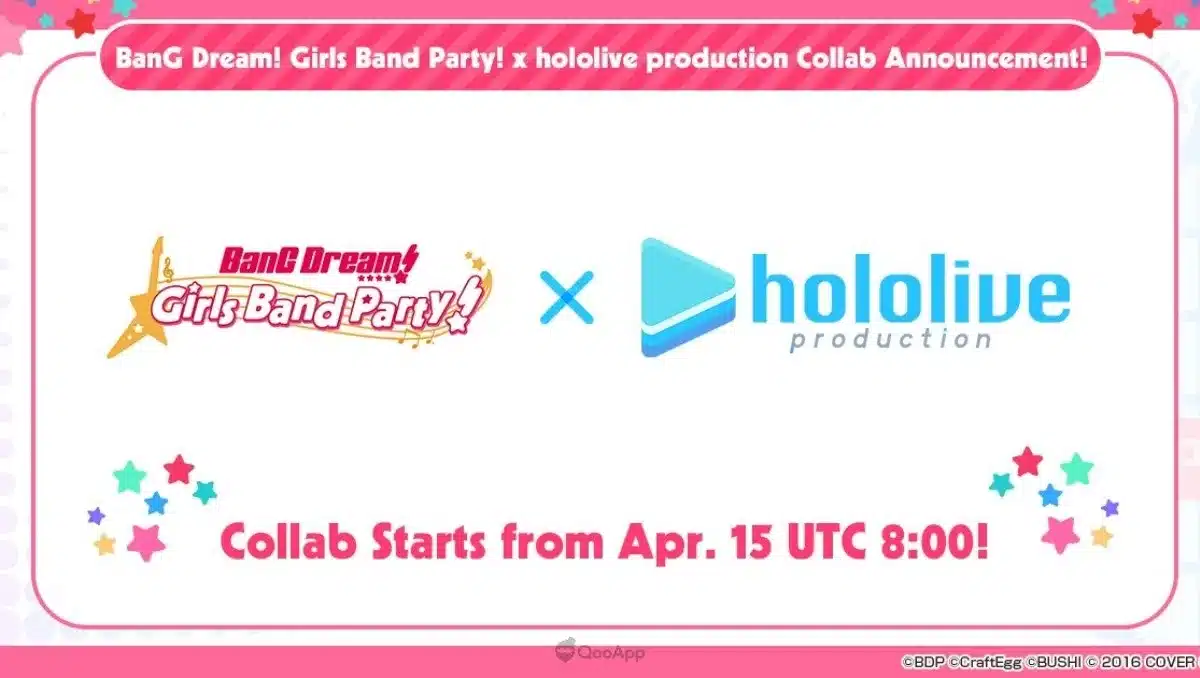 BanG Dream! Girls Band Party! x hololive production Collab Announcement!

BanG Dream! Girls Band Party!

×

hololive production

Collab Starts from Apr. 15 UTC 8:00!

QooApp

©BDP ©CraftEgg ©BUSHI © 2016 COVER